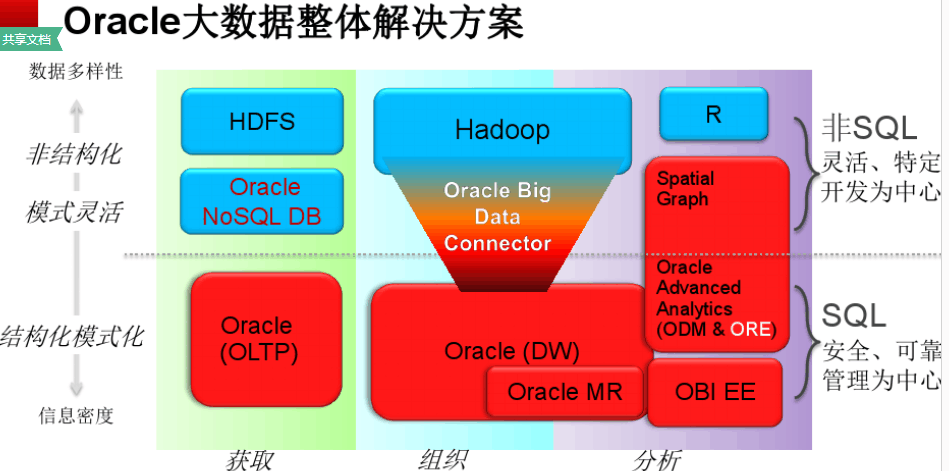 共享文档

Oracle大数据整体解决方案

数据多样性

非结构化

模式灵活

结构化模式化

信息密度

HDFS

Oracle NoSQL DB

Oracle (OLTP)

Hadoop

Oracle Big Data Connector

Oracle (DW)

Oracle MR

R

Spatial Graph

Oracle Advanced Analytics (ODM & ORE)

OBI EE

非SQL
灵活、特定
开发为中心

SQL
安全、可靠
管理为中心

获取

组织

分析